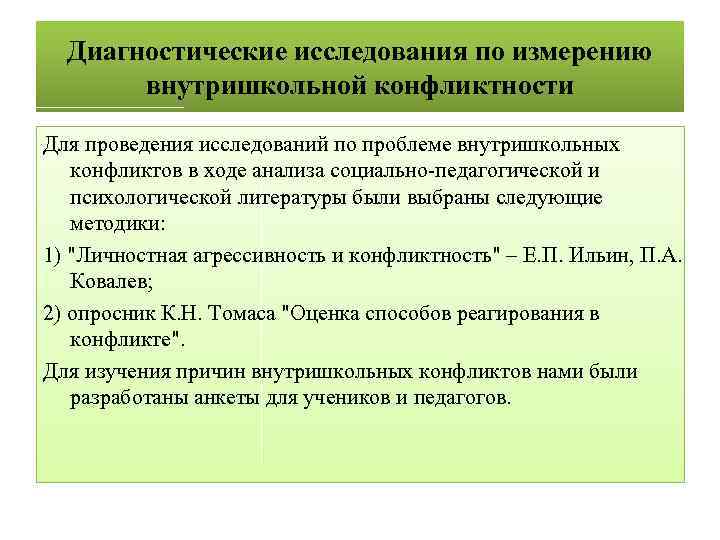 Диагностические исследования по измерению внутришкольной конфликтности

Для проведения исследований по проблеме внутришкольных конфликтов в ходе анализа социально-педагогической и психологической литературы были выбраны следующие методики:

1) "Личностная агрессивность и конфликтность" – Е.П. Ильин, П.А. Ковалев;

2) опросник К.Н. Томаса "Оценка способов реагирования в конфликте".

Для изучения причин внутришкольных конфликтов нами были разработаны анкеты для учеников и педагогов.